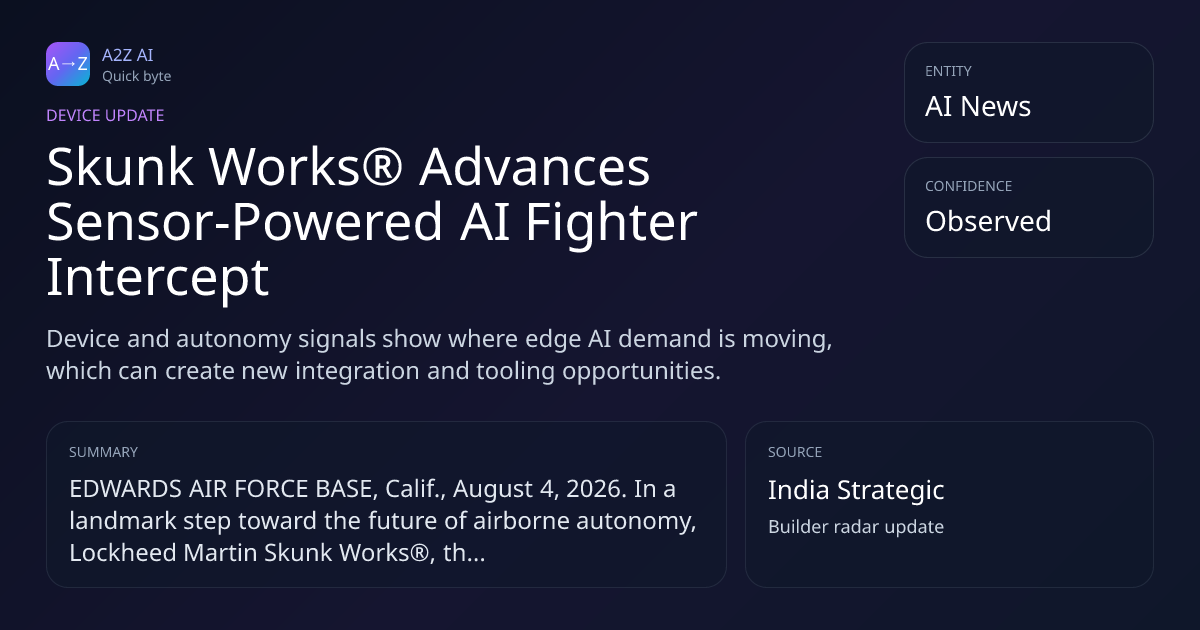 A→Z

A2Z AI
Quick byte

DEVICE UPDATE

Skunk Works® Advances Sensor-Powered AI Fighter Intercept

Device and autonomy signals show where edge AI demand is moving, which can create new integration and tooling opportunities.

ENTITY
AI News

CONFIDENCE
Observed

SUMMARY
EDWARDS AIR FORCE BASE, Calif., August 4, 2026. In a landmark step toward the future of airborne autonomy, Lockheed Martin Skunk Works®, th...

SOURCE
India Strategic
Builder radar update